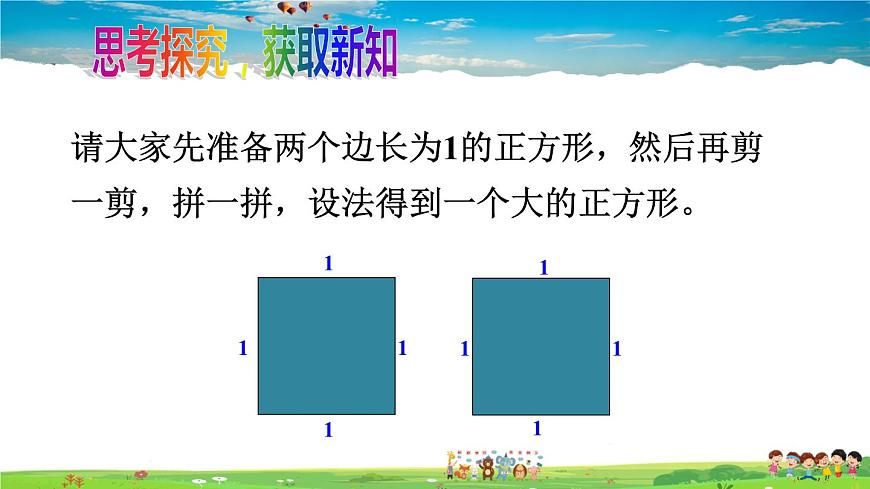 思考探究，获取新知

请大家先准备两个边长为1的正方形，然后再剪一剪，拼一拼，设法得到一个大的正方形。

1
1 1
1

1
1 1
1